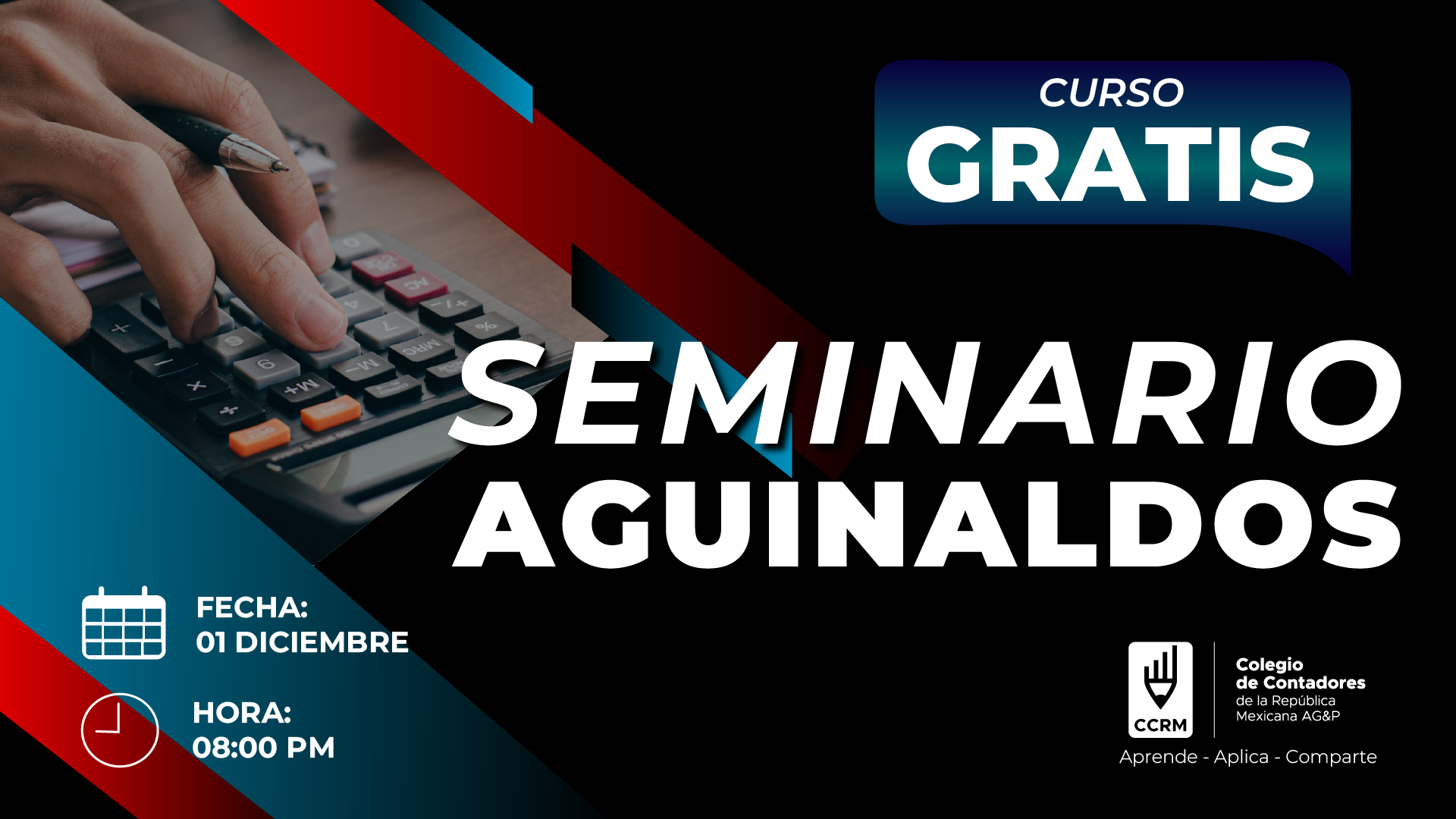 CURSO
GRATIS

SEMINARIO
AGUINALDOS

FECHA:
01 DICIEMBRE

HORA:
08:00 PM

CCRM

Colegio
de Contadores
de la República
Mexicana AG&P

Aprende - Aplica - Comparte